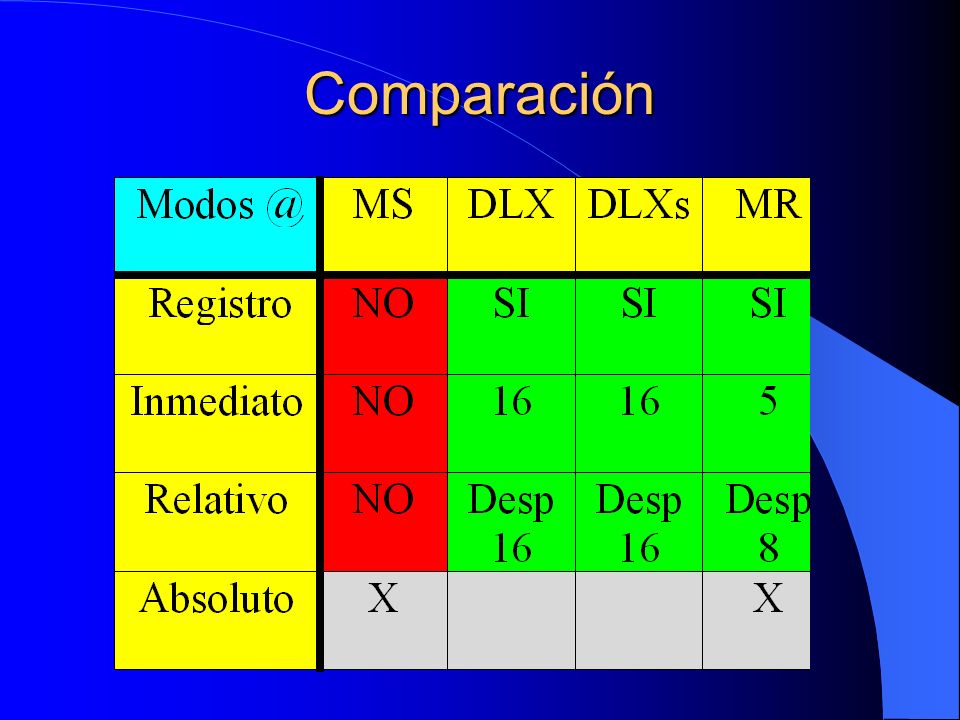 Comparación

| Modos @ | MS | DLX | DLXs | MR |
|---|---|---|---|---|
| Registro | NO | SI | SI | SI |
| Inmediato | NO | 16 | 16 | 5 |
| Relativo | NO | Desp 16 | Desp 16 | Desp 8 |
| Absoluto | X | | | X |